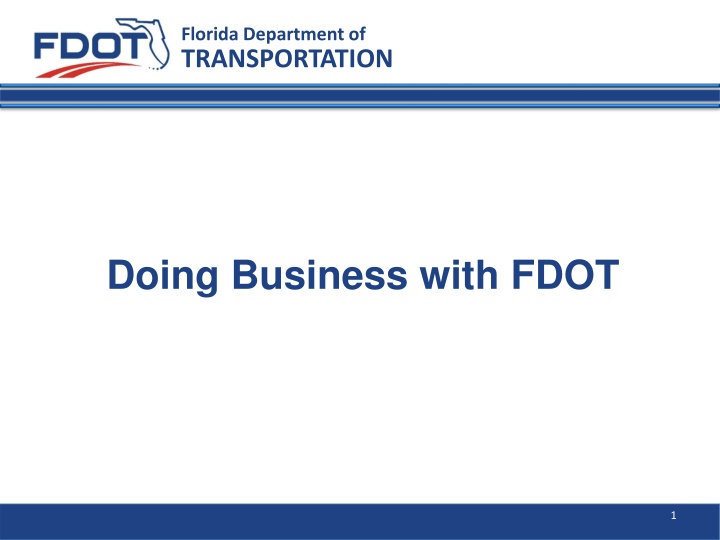 FDOT
Florida Department of
TRANSPORTATION

Doing Business with FDOT

1